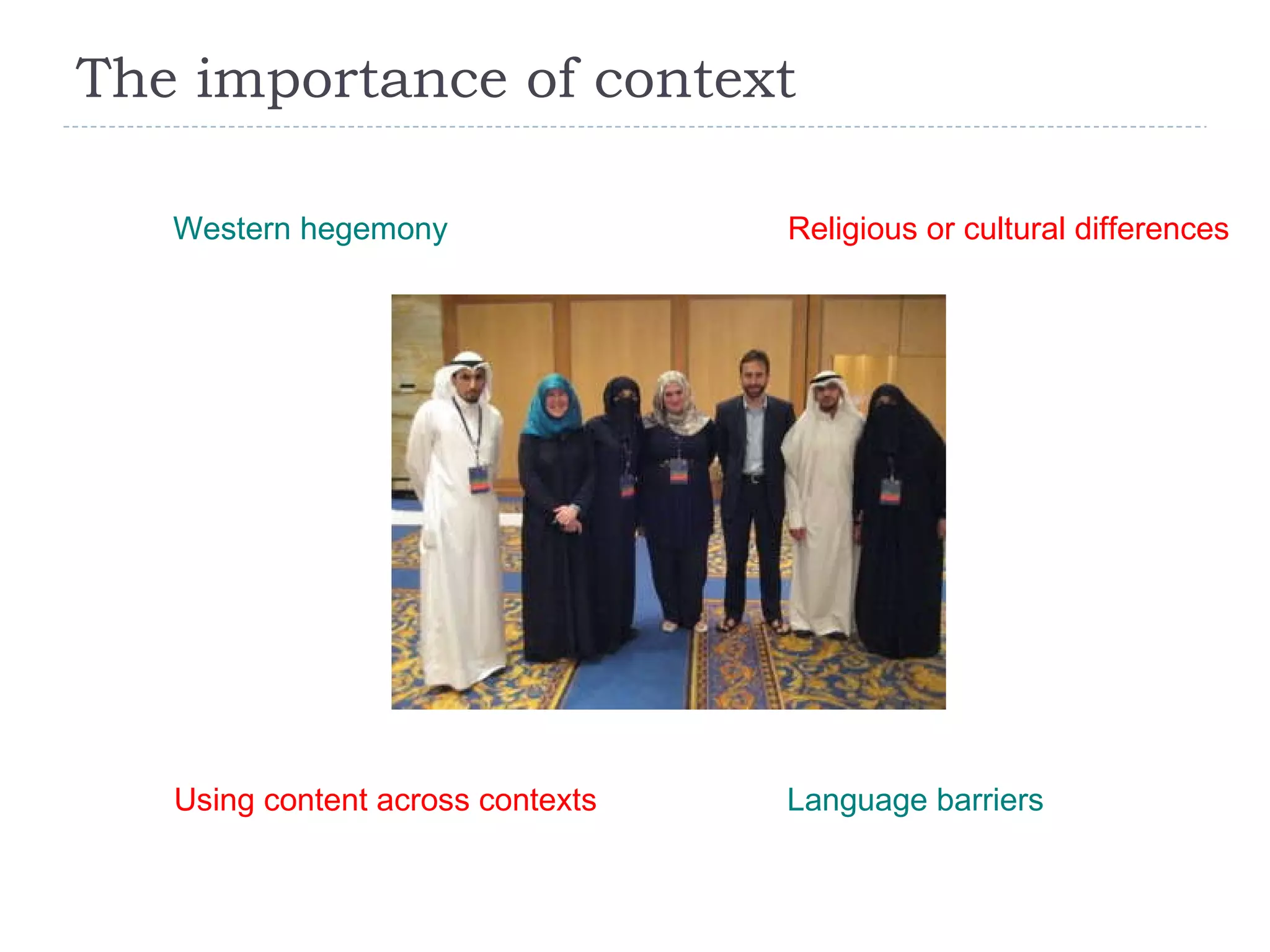 The importance of context

Western hegemony

Religious or cultural differences

Using content across contexts

Language barriers